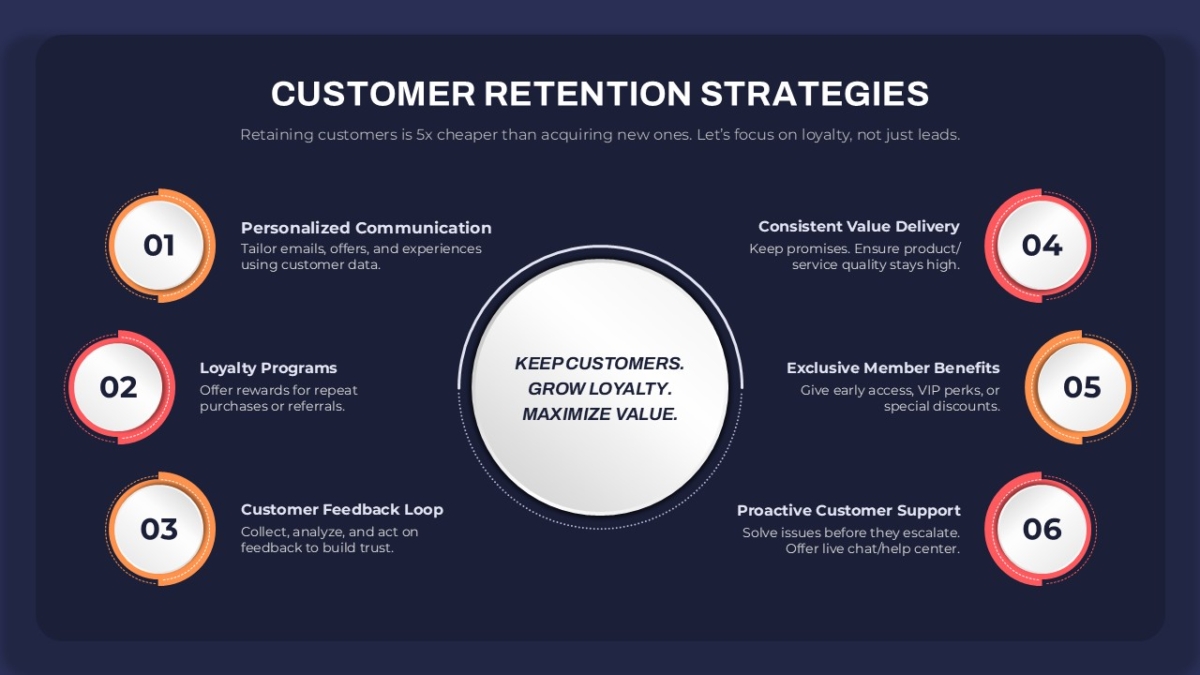 CUSTOMER RETENTION STRATEGIES

Retaining customers is 5x cheaper than acquiring new ones. Let's focus on loyalty, not just leads.

01

Personalized Communication
Tailor emails, offers, and experiences using customer data.

02

Loyalty Programs
Offer rewards for repeat purchases or referrals.

03

Customer Feedback Loop
Collect, analyze, and act on feedback to build trust.

KEEP CUSTOMERS.
GROW LOYALTY.
MAXIMIZE VALUE.

Consistent Value Delivery
Keep promises. Ensure product/ service quality stays high.

04

Exclusive Member Benefits
Give early access, VIP perks, or special discounts.

05

Proactive Customer Support
Solve issues before they escalate. Offer live chat/help center.

06